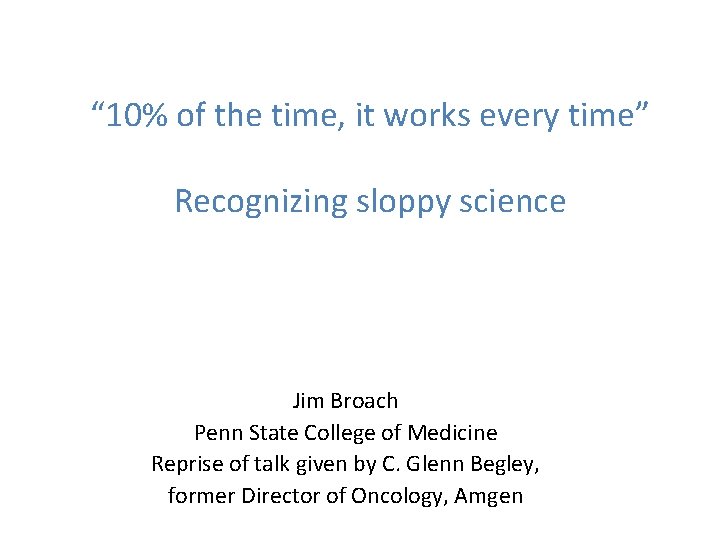 “10% of the time, it works every time”

Recognizing sloppy science

Jim Broach
Penn State College of Medicine
Reprise of talk given by C. Glenn Begley,
former Director of Oncology, Amgen